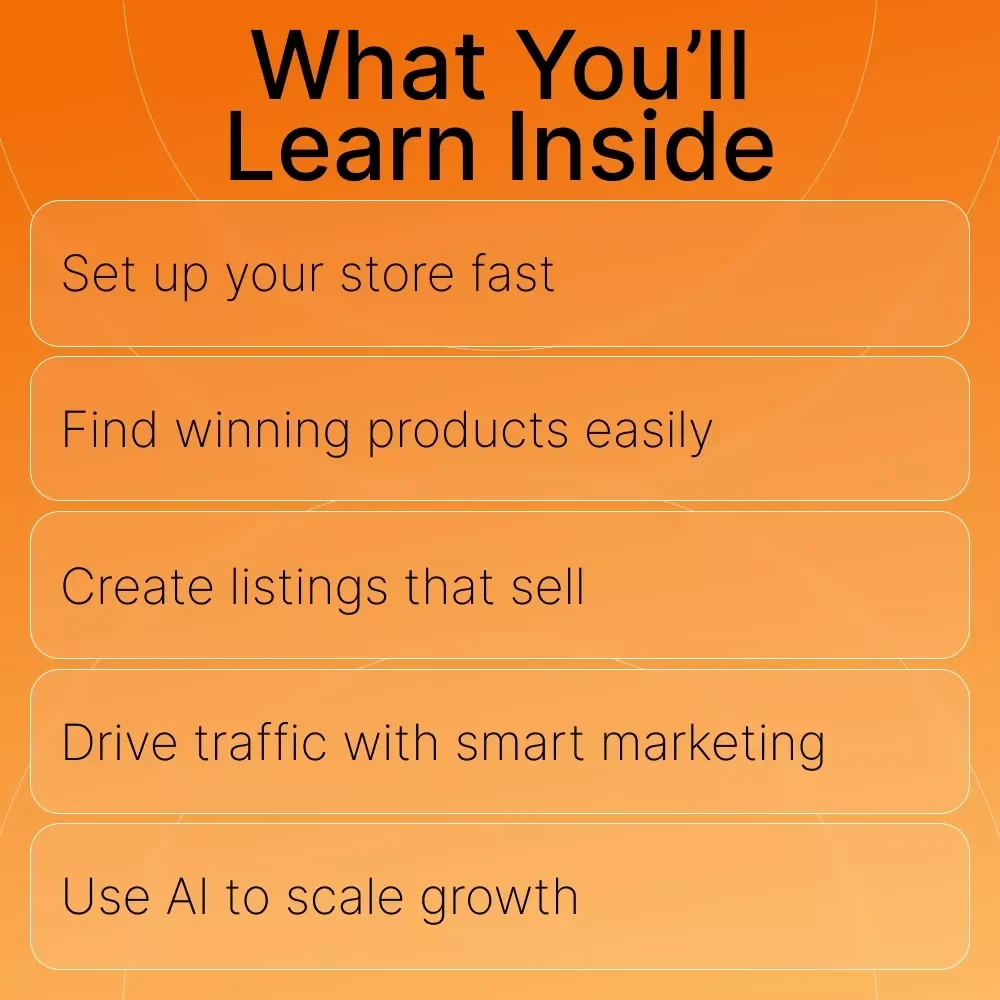 What You’ll Learn Inside

Set up your store fast

Find winning products easily

Create listings that sell

Drive traffic with smart marketing

Use AI to scale growth